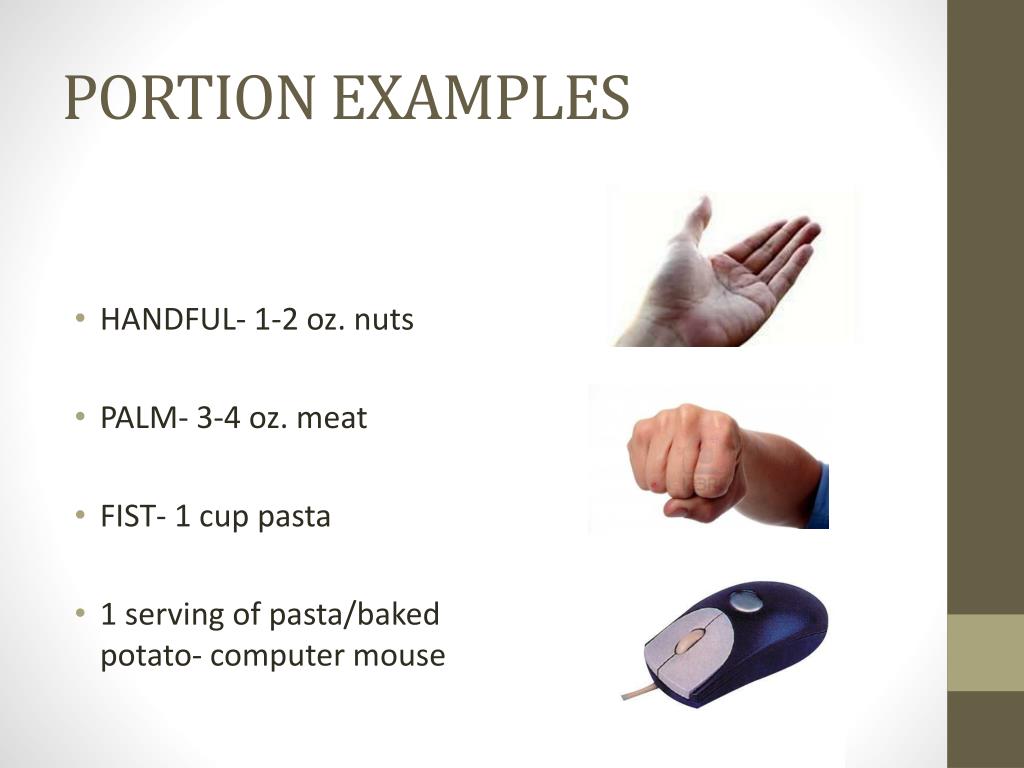 PORTION EXAMPLES

• HANDFUL- 1-2 oz. nuts

• PALM- 3-4 oz. meat

• FIST- 1 cup pasta

• 1 serving of pasta/baked potato- computer mouse